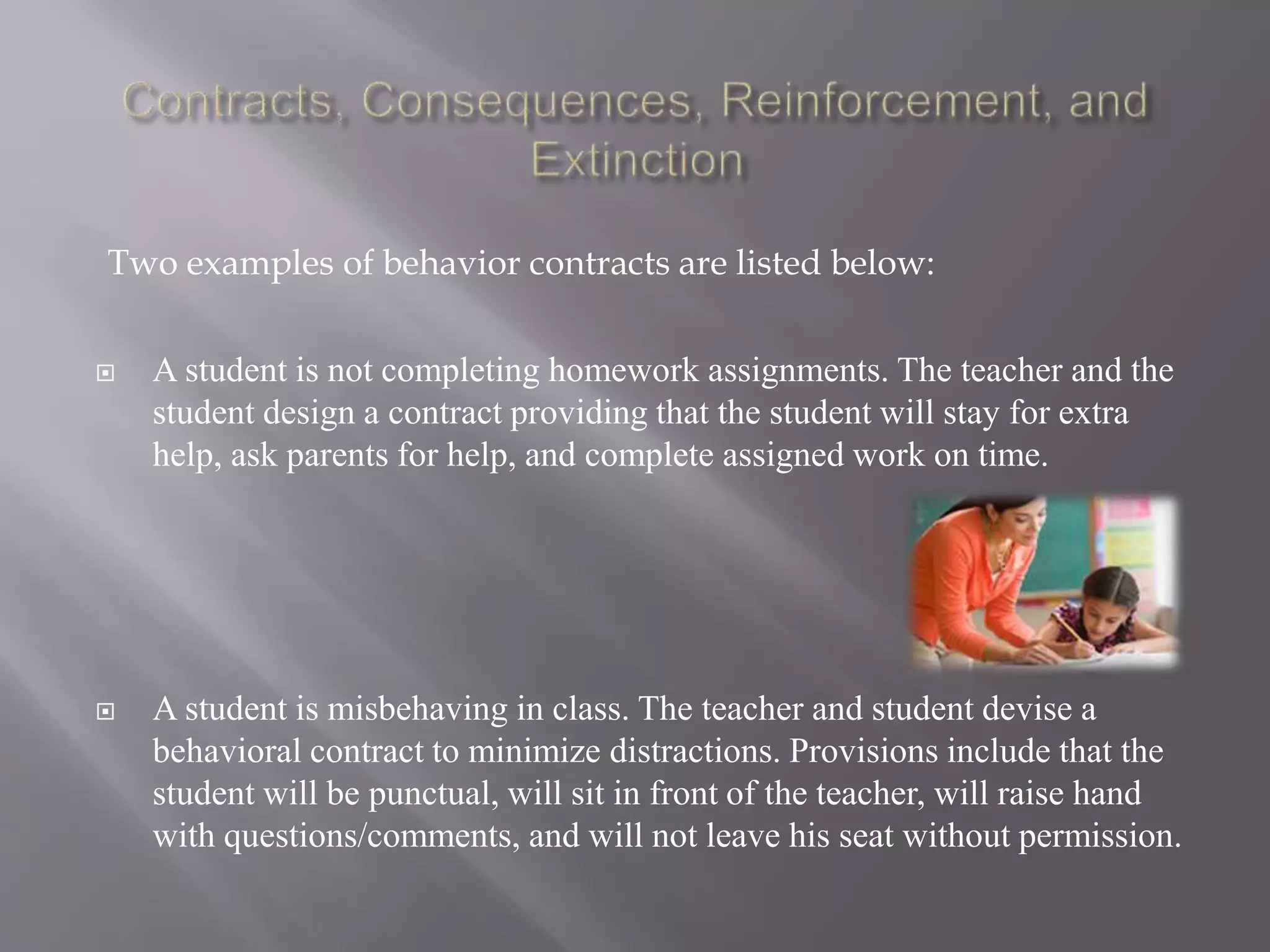 Contracts, Consequences, Reinforcement, and Extinction

Two examples of behavior contracts are listed below:

A student is not completing homework assignments. The teacher and the student design a contract providing that the student will stay for extra help, ask parents for help, and complete assigned work on time.

A student is misbehaving in class. The teacher and student devise a behavioral contract to minimize distractions. Provisions include that the student will be punctual, will sit in front of the teacher, will raise hand with questions/comments, and will not leave his seat without permission.